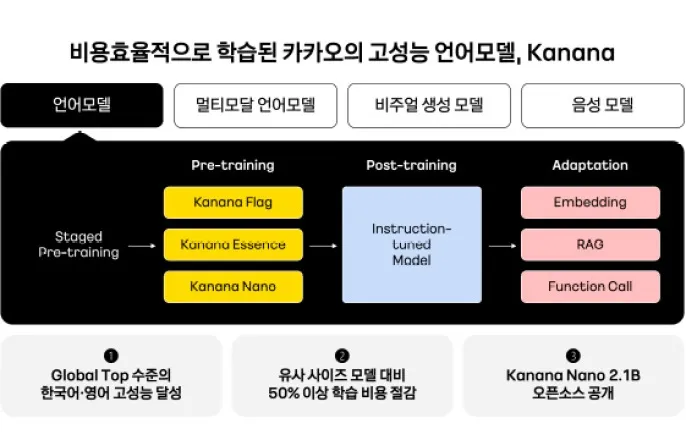 비용효율적으로 학습된 카카오의 고성능 언어모델, Kanana

언어모델

멀티모달 언어모델

비주얼 생성 모델

음성 모델

Pre-training

Post-training

Adaptation

Staged Pre-training

Kanana Flag

Kanana Essence

Kanana Nano

Instruction-tuned Model

Embedding

RAG

Function Call

❶
Global Top 수준의
한국어·영어 고성능 달성

❷
유사 사이즈 모델 대비
50% 이상 학습 비용 절감

❸
Kanana Nano 2.1B
오픈소스 공개